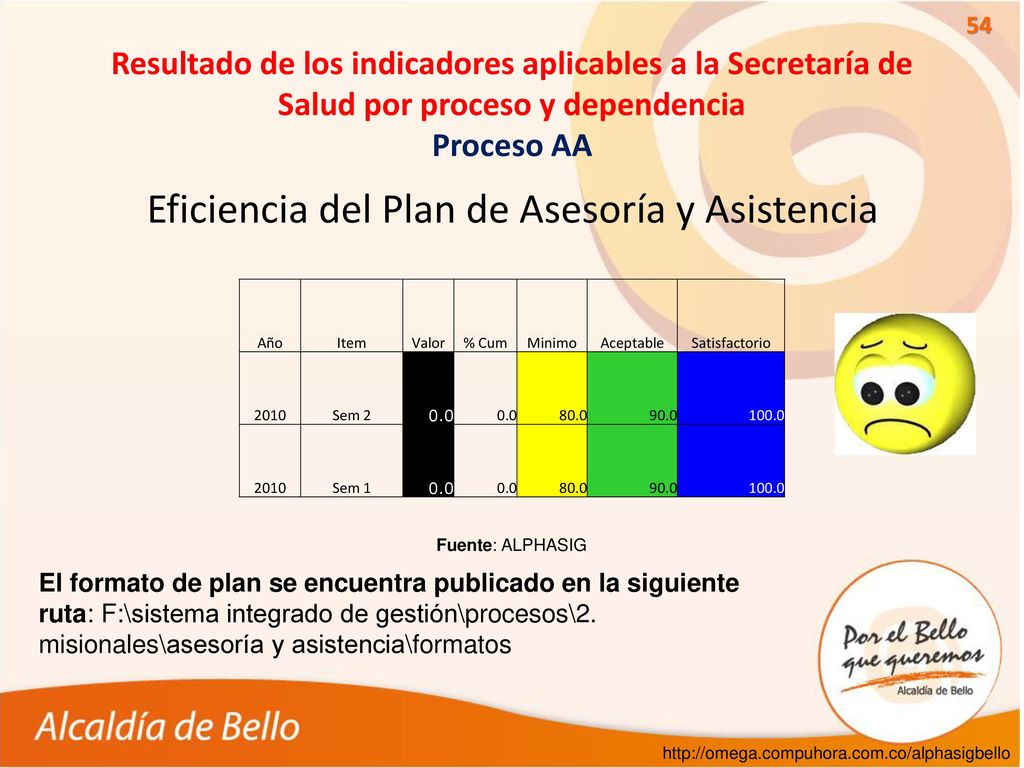 54

Resultado de los indicadores aplicables a la Secretaría de Salud por proceso y dependencia
Proceso AA

Eficiencia del Plan de Asesoría y Asistencia

| Año | Item | Valor | % Cum | Minimo | Aceptable | Satisfactorio |
|---|---|---|---|---|---|---|
| 2010 | Sem 2 | 0.0 | 0.0 | 80.0 | 90.0 | 100.0 |
| 2010 | Sem 1 | 0.0 | 0.0 | 80.0 | 90.0 | 100.0 |

Fuente: ALPHASIG

El formato de plan se encuentra publicado en la siguiente ruta: F:\sistema integrado de gestión\procesos\2. misionales\asesoría y asistencia\formatos

Por el Bello que queremos
Alcaldía de Bello

Alcaldía de Bello

http://omega.compuhora.com.co/alphasigbello